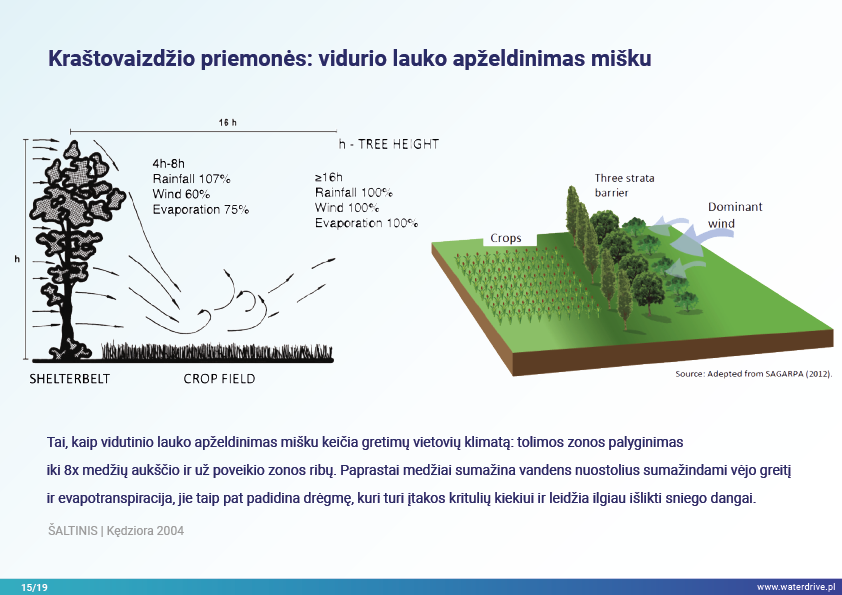 Kraštovaizdžio priemonės: vidurio lauko apželdinimas mišku

16 h

h - TREE HEIGHT

4h-8h
Rainfall 107%
Wind 60%
Evaporation 75%

≥16h
Rainfall 100%
Wind 100%
Evaporation 100%

h

SHELTERBELT

CROP FIELD

Three strata barrier

Dominant wind

Crops

Source: Adepted from SAGARPA (2012).

Tai, kaip vidutinio lauko apželdinimas mišku keičia gretimų vietovių klimatą: tolimos zonos palyginimas iki 8x medžių aukščio ir už poveikio zonos ribų. Paprastai medžiai sumažina vandens nuostolius sumažindami vėjo greitį ir evapotranspiracija, jie taip pat padidina drėgmę, kuri turi įtakos kritulių kiekiui ir leidžia ilgiau išlikti sniego dangai.

ŠALTINIS | Kędziora 2004

15/19

www.waterdrive.pl